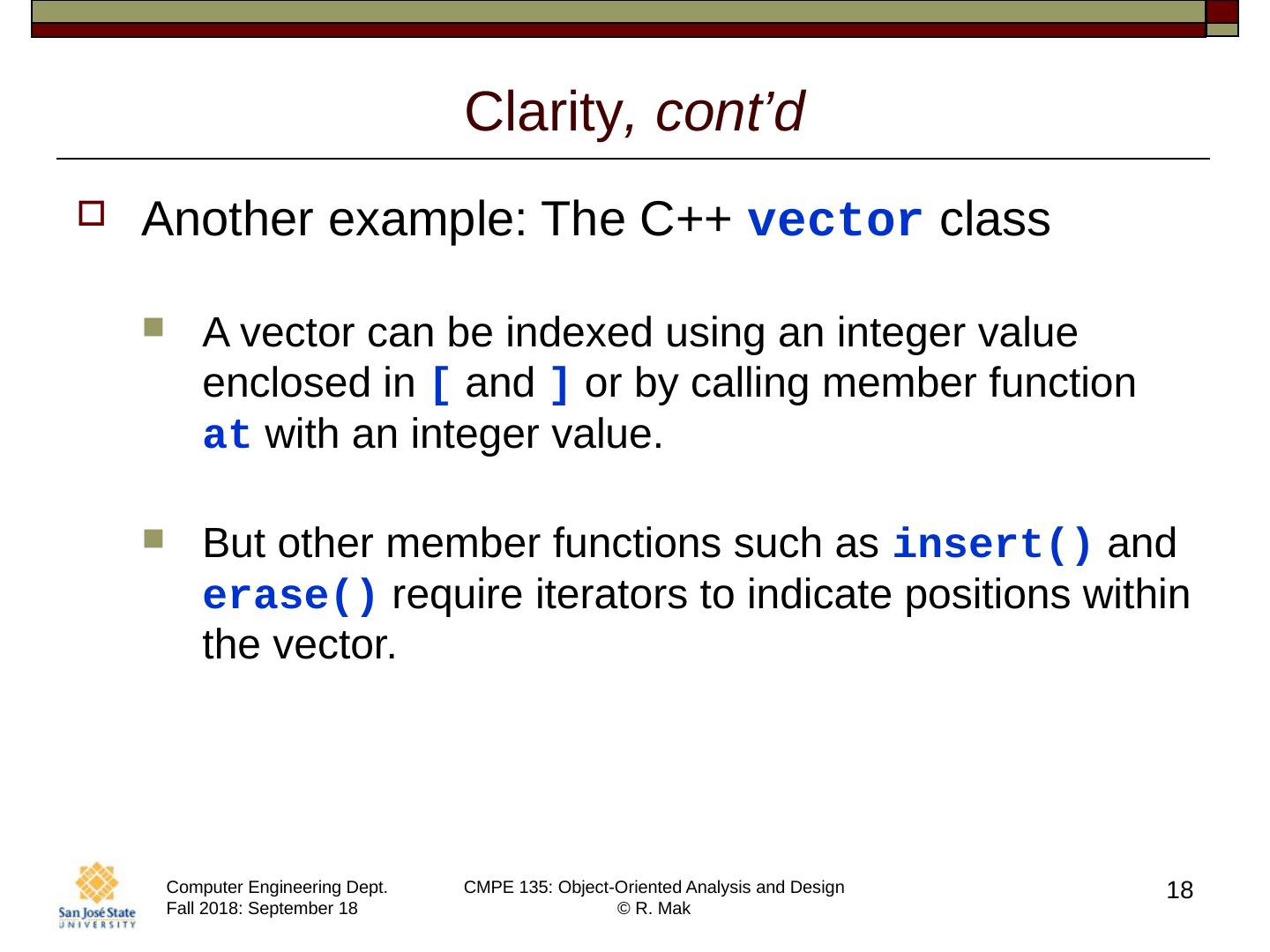 Clarity, cont’d

Another example: The C++ vector class

A vector can be indexed using an integer value enclosed in [ and ] or by calling member function at with an integer value.

But other member functions such as insert() and erase() require iterators to indicate positions within the vector.

San José State UNIVERSITY

Computer Engineering Dept.
Fall 2018: September 18

CMPE 135: Object-Oriented Analysis and Design
© R. Mak

18